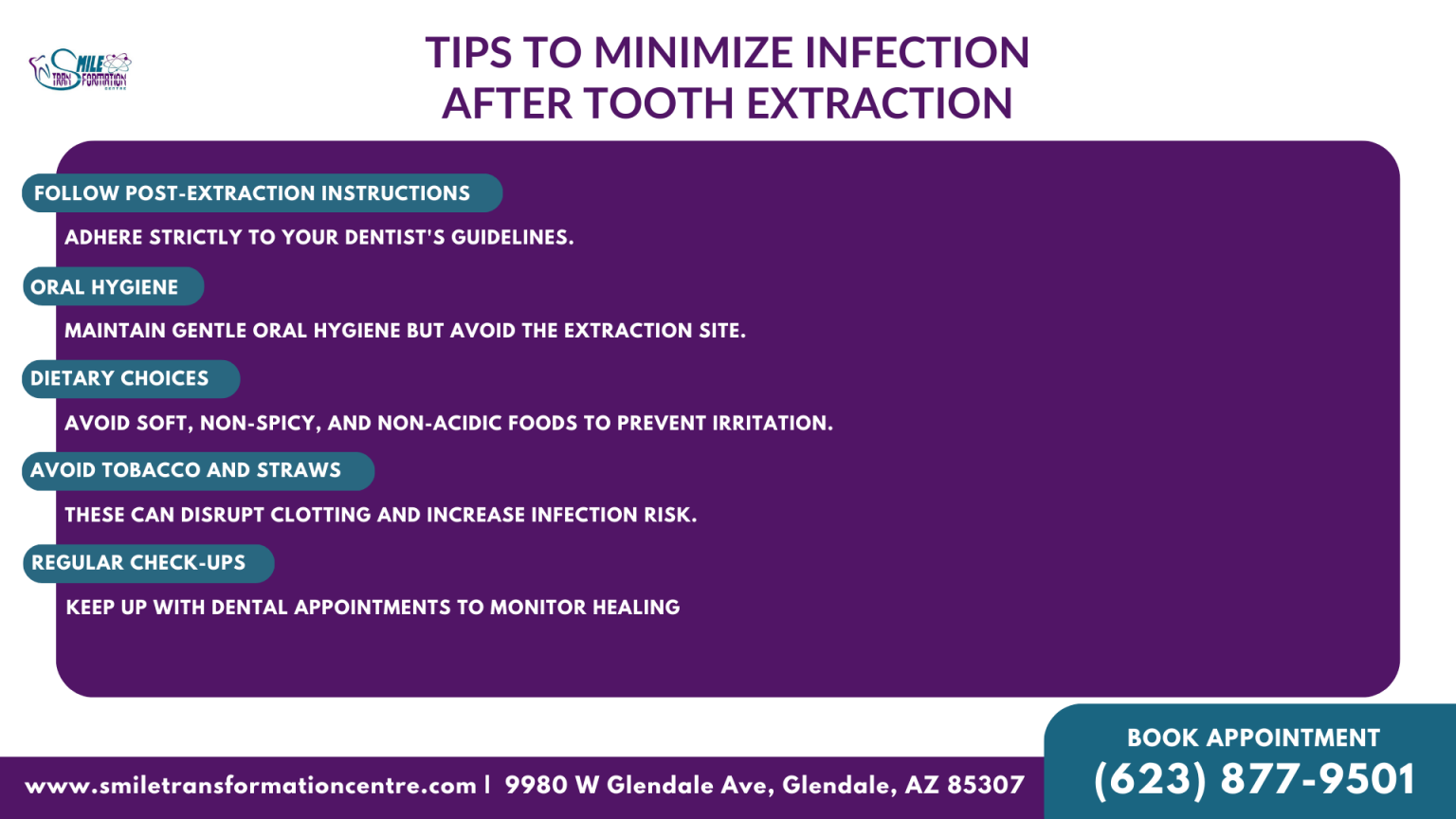 SMILE TRANSFORMATION CENTRE

TIPS TO MINIMIZE INFECTION AFTER TOOTH EXTRACTION

FOLLOW POST-EXTRACTION INSTRUCTIONS

ADHERE STRICTLY TO YOUR DENTIST'S GUIDELINES.

ORAL HYGIENE

MAINTAIN GENTLE ORAL HYGIENE BUT AVOID THE EXTRACTION SITE.

DIETARY CHOICES

AVOID SOFT, NON-SPICY, AND NON-ACIDIC FOODS TO PREVENT IRRITATION.

AVOID TOBACCO AND STRAWS

THESE CAN DISRUPT CLOTTING AND INCREASE INFECTION RISK.

REGULAR CHECK-UPS

KEEP UP WITH DENTAL APPOINTMENTS TO MONITOR HEALING

www.smiletransformationcentre.com | 9980 W Glendale Ave, Glendale, AZ 85307

BOOK APPOINTMENT
(623) 877-9501